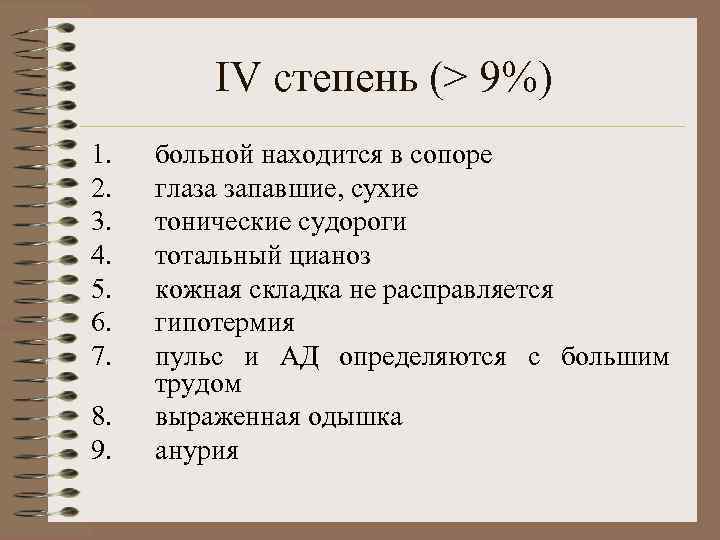 IV степень (> 9%)

1. больной находится в сопоре
2. глаза запавшие, сухие
3. тонические судороги
4. тотальный цианоз
5. кожная складка не расправляется
6. гипотермия
7. пульс и АД определяются с большим трудом
8. выраженная одышка
9. анурия